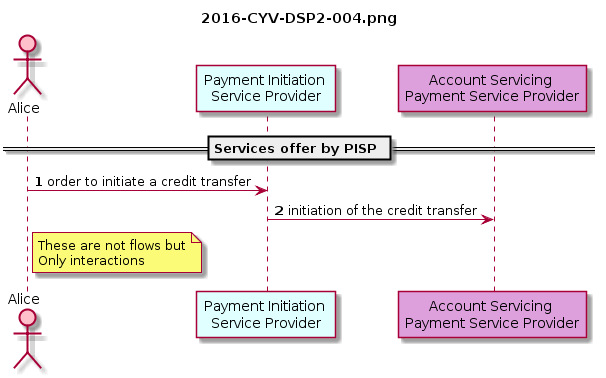 2016-CYV-DSP2-004.png

Alice

Payment Initiation Service Provider

Account Servicing Payment Service Provider

Services offer by PISP

1 order to initiate a credit transfer

2 initiation of the credit transfer

These are not flows but
Only interactions

Alice

Payment Initiation Service Provider

Account Servicing Payment Service Provider